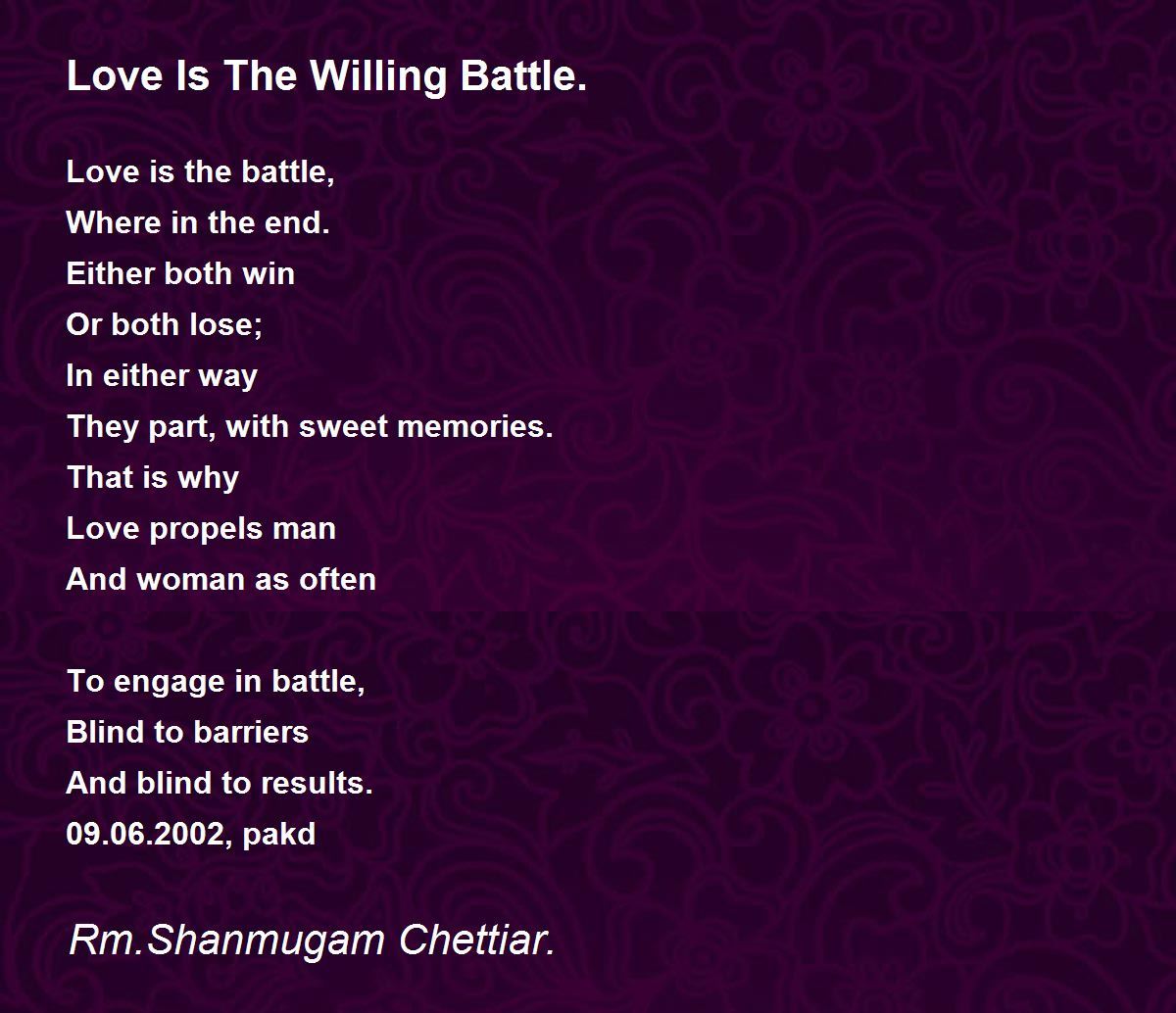 Love Is The Willing Battle.

Love is the battle,
Where in the end.
Either both win
Or both lose;
In either way
They part, with sweet memories.
That is why
Love propels man
And woman as often

To engage in battle,
Blind to barriers
And blind to results.
09.06.2002, pakd

Rm.Shanmugam Chettiar.